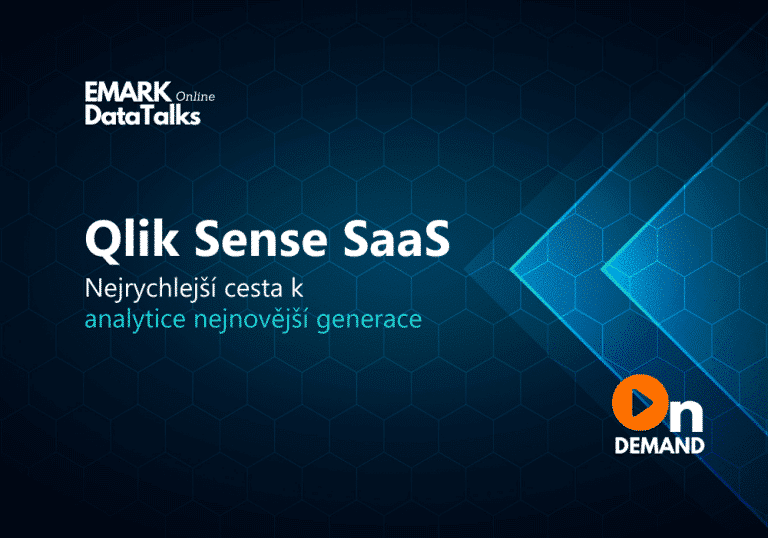 EMARK Online
DataTalks

Qlik Sense SaaS
Nejrychlejší cesta k
analytice nejnovější generace

On
DEMAND